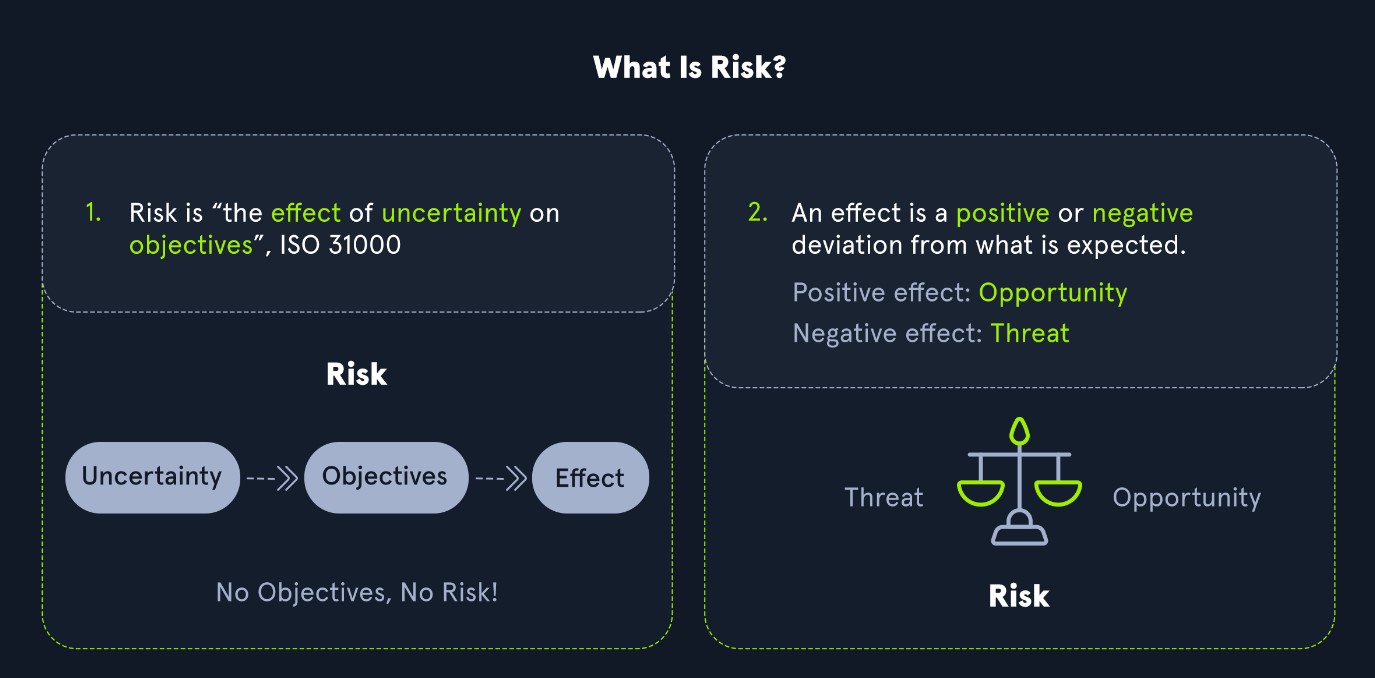 What Is Risk?

1. Risk is “the effect of uncertainty on objectives”, ISO 31000

Risk

Uncertainty Objectives Effect

No Objectives, No Risk!

2. An effect is a positive or negative deviation from what is expected.

Positive effect: Opportunity

Negative effect: Threat

Threat Opportunity

Risk